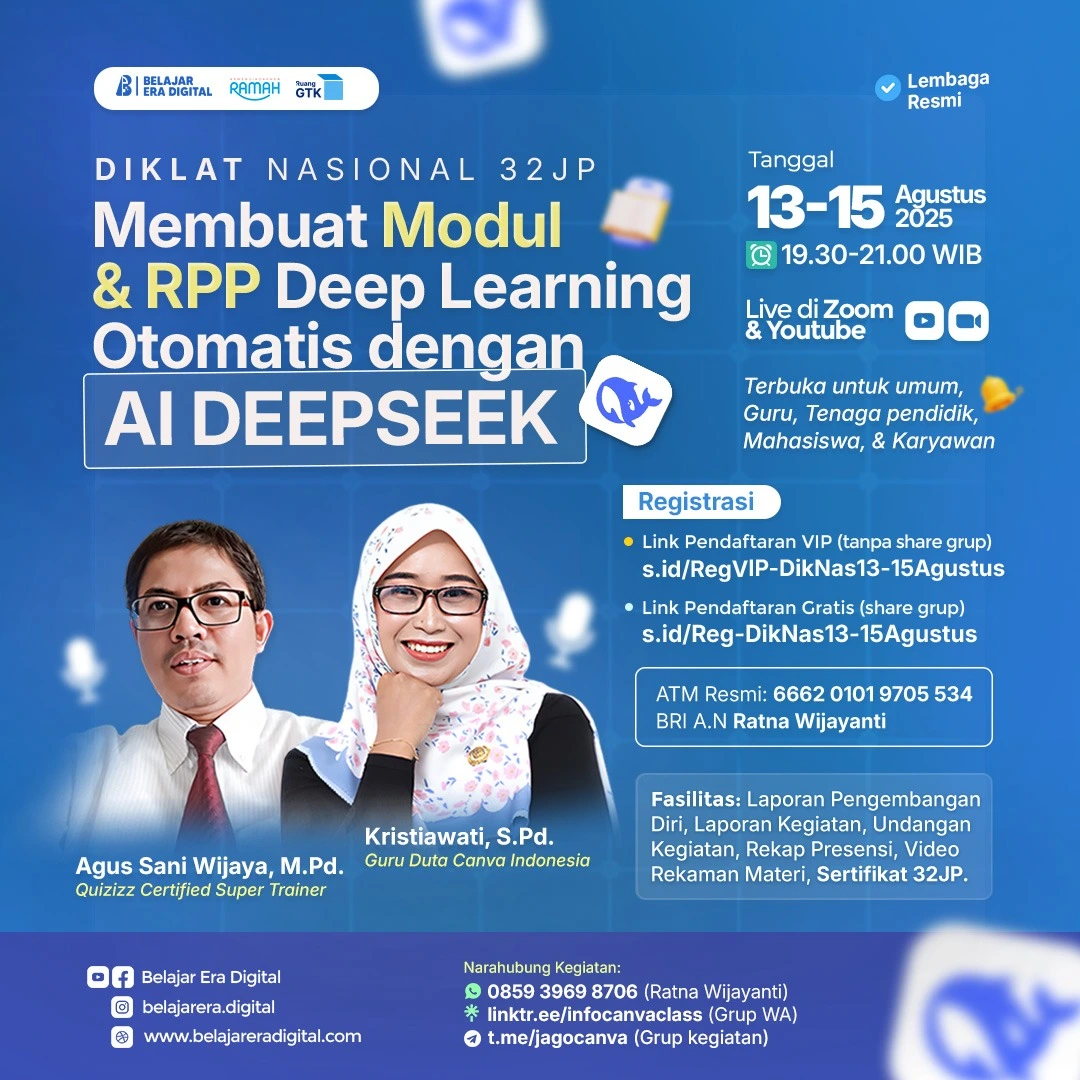 BELAJAR ERA DIGITAL RAMAH Ruang GTK

Lembaga Resmi

DIKLAT NASIONAL 32JP

Membuat Modul & RPP Deep Learning Otomatis dengan AI DEEPSEEK

Tanggal
13-15 Agustus 2025
19.30-21.00 WIB

Live di Zoom & Youtube

Terbuka untuk umum, Guru, Tenaga pendidik, Mahasiswa, & Karyawan

Registrasi
Link Pendaftaran VIP (tanpa share grup)
s.id/RegVIP-DikNas13-15Agustus
Link Pendaftaran Gratis (share grup)
s.id/Reg-DikNas13-15Agustus

ATM Resmi: 6662 0101 9705 534
BRI A.N Ratna Wijayanti

Fasilitas: Laporan Pengembangan Diri, Laporan Kegiatan, Undangan Kegiatan, Rekap Presensi, Video Rekaman Materi, Sertifikat 32JP.

Agus Sani Wijaya, M.Pd.
Quizizz Certified Super Trainer

Kristiawati, S.Pd.
Guru Duta Canva Indonesia

Belajar Era Digital
belajarera.digital
www.belajareradigital.com

Narahubung Kegiatan:
0859 3969 8706 (Ratna Wijayanti)
linktr.ee/infocanvaclass (Grup WA)
t.me/jagocanva (Grup kegiatan)